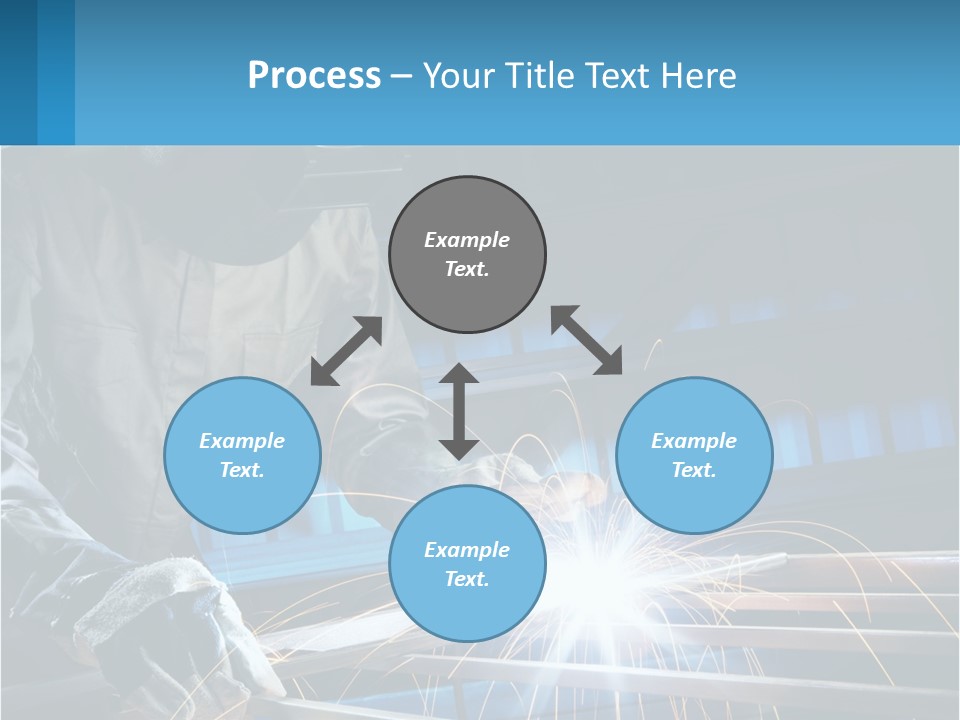 Process – Your Title Text Here

Example Text.

Example Text.

Example Text.

Example Text.